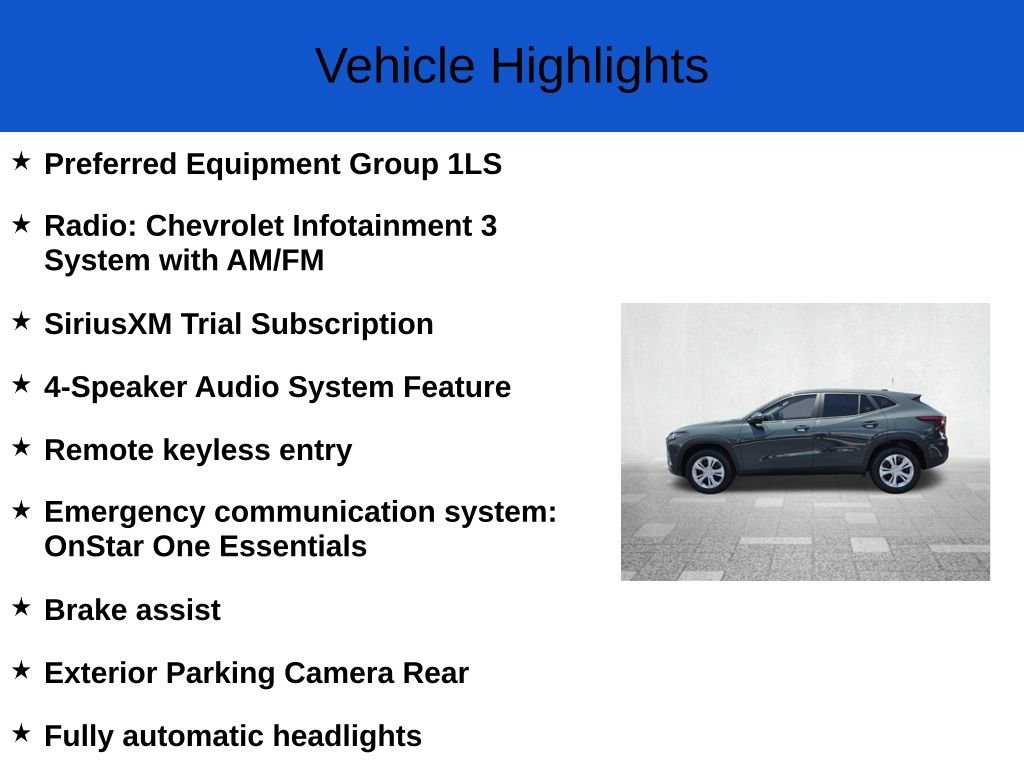 Vehicle Highlights

★ Preferred Equipment Group 1LS

★ Radio: Chevrolet Infotainment 3 System with AM/FM

★ SiriusXM Trial Subscription

★ 4-Speaker Audio System Feature

★ Remote keyless entry

★ Emergency communication system: OnStar One Essentials

★ Brake assist

★ Exterior Parking Camera Rear

★ Fully automatic headlights